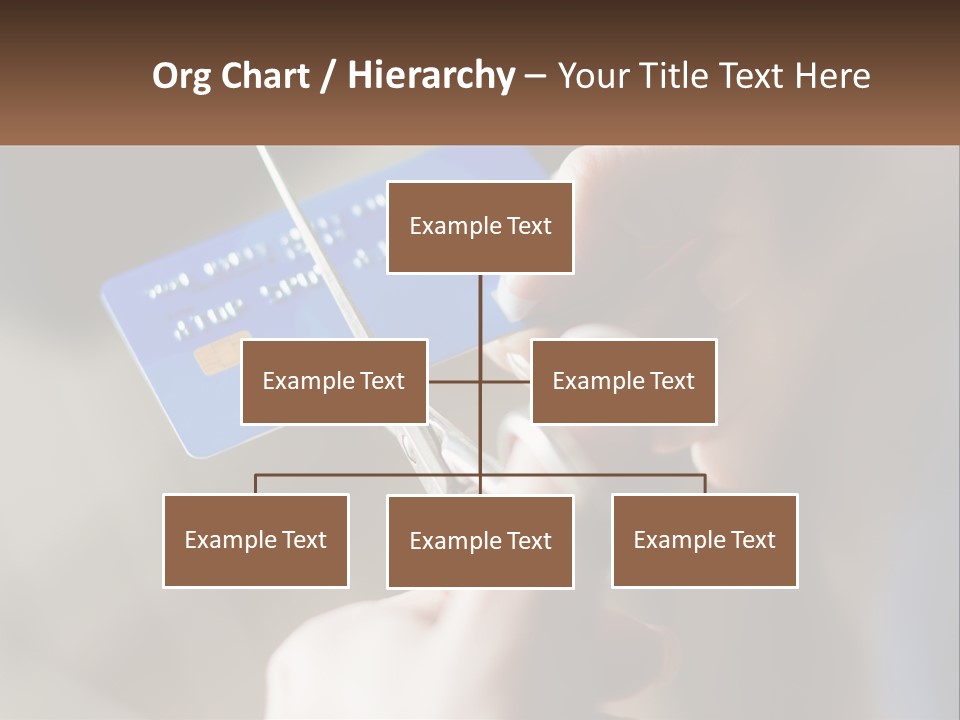 Org Chart / Hierarchy – Your Title Text Here

Example Text

Example Text

Example Text

Example Text

Example Text

Example Text